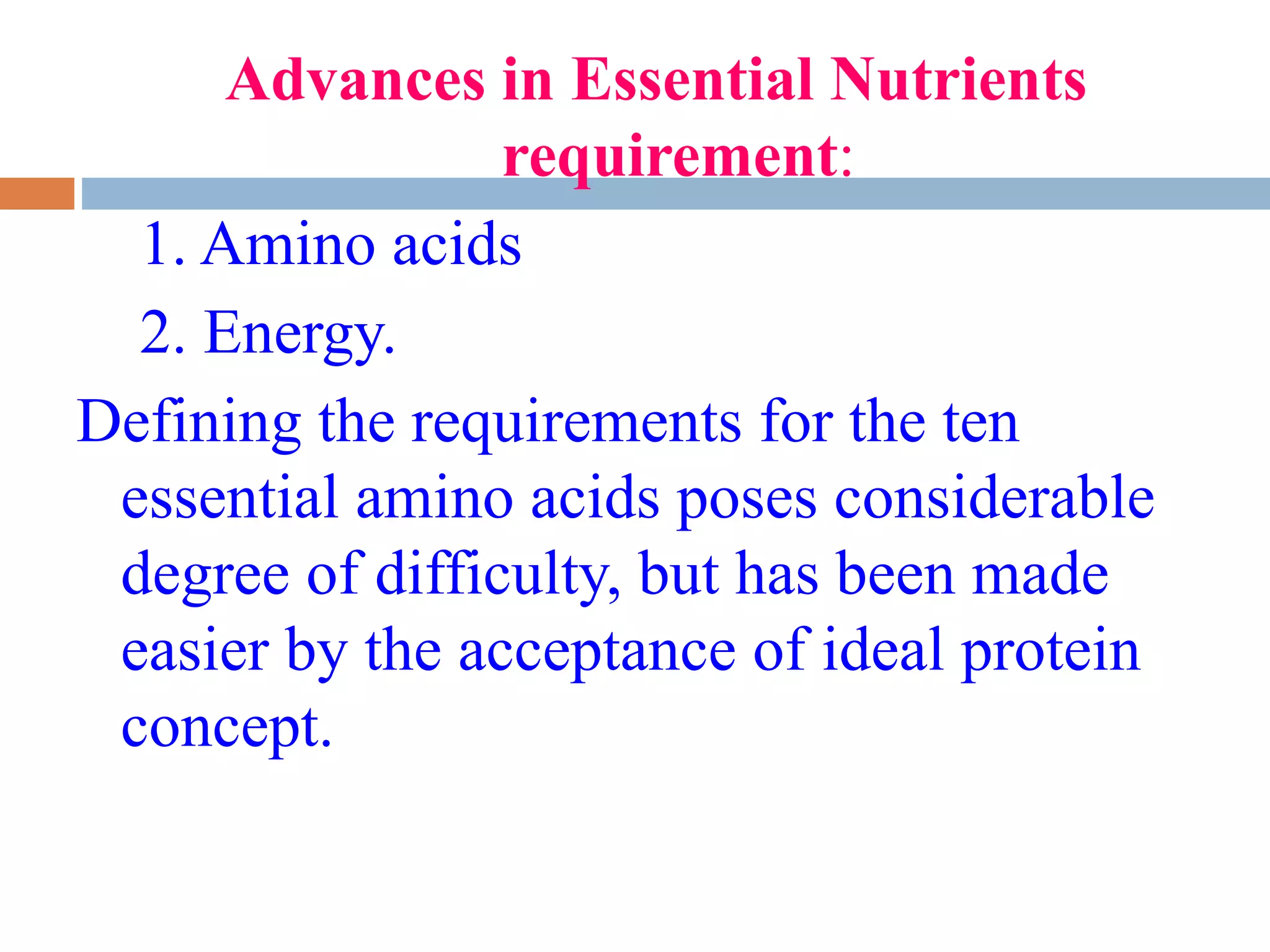 Advances in Essential Nutrients requirement:

1. Amino acids

2. Energy.

Defining the requirements for the ten essential amino acids poses considerable degree of difficulty, but has been made easier by the acceptance of ideal protein concept.